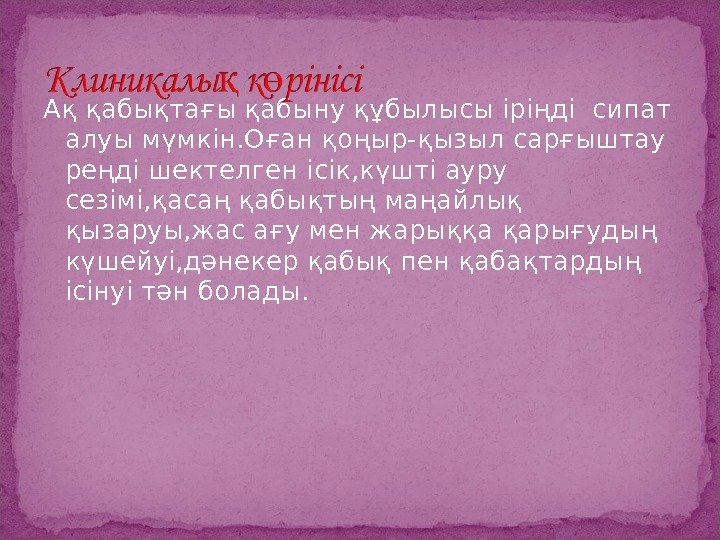 Клиникалық көрінісі

Ақ қабықтағы қабыну құбылысы іріңді сипат алуы мүмкін.Оған қоңыр-қызыл сарғыштау реңді шектелген ісік,күшті ауру сезімі,қасаң қабықтың маңайлық қызаруы,жас ағу мен жарыққа қарығудың күшейуі,дәнекер қабық пен қабақтардың ісінуі тән болады.